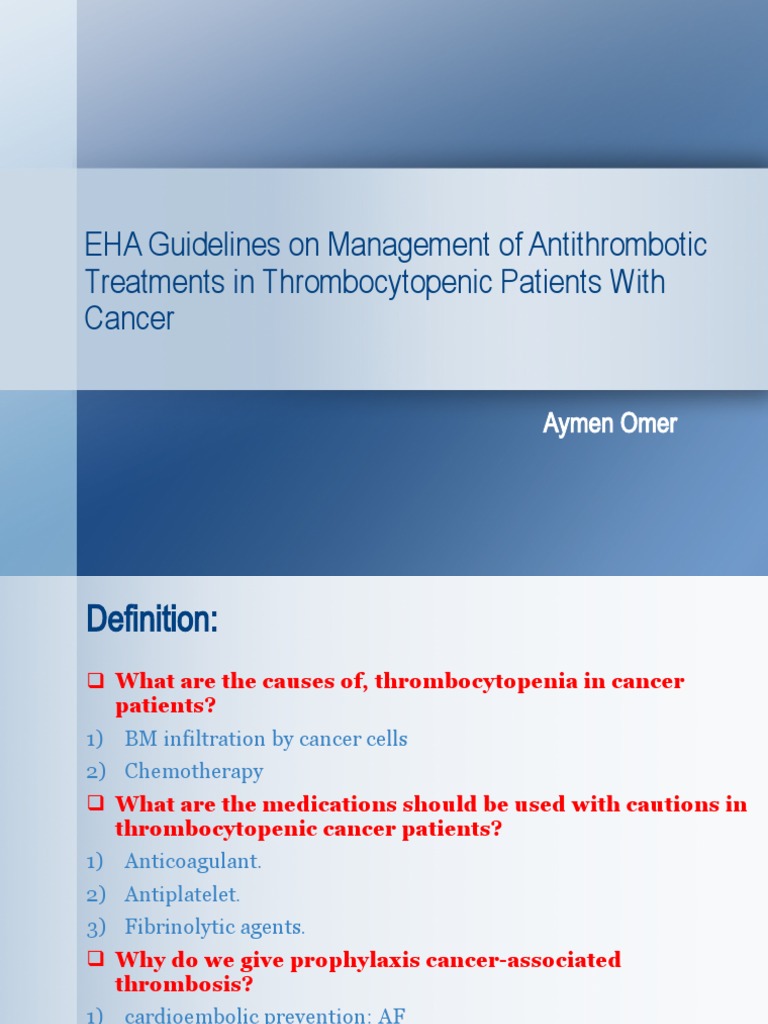 EHA Guidelines on Management of Antithrombotic Treatments in Thrombocytopenic Patients With Cancer

Aymen Omer

Definition:

❑ What are the causes of, thrombocytopenia in cancer patients?

1) BM infiltration by cancer cells
2) Chemotherapy

❑ What are the medications should be used with cautions in thrombocytopenic cancer patients?

1) Anticoagulant.
2) Antiplatelet.
3) Fibrinolytic agents.

❑ Why do we give prophylaxis cancer-associated thrombosis?

1) cardioembolic prevention: AF